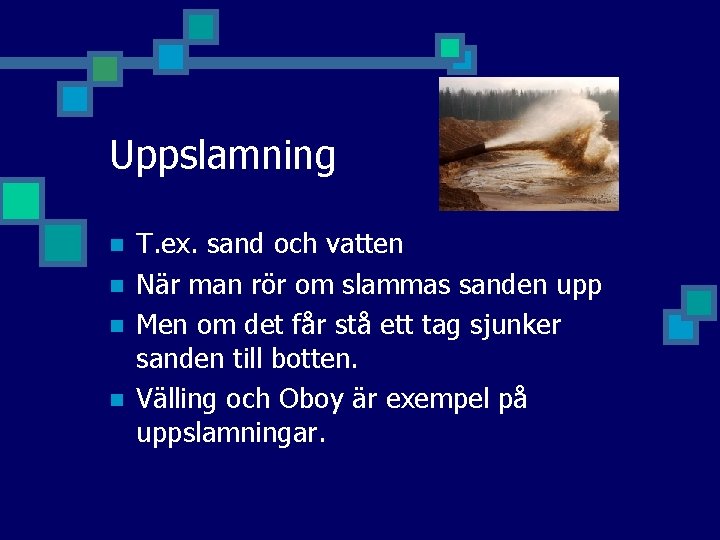 Uppslamning

- T.ex. sand och vatten
- När man rör om slammas sanden upp
- Men om det får stå ett tag sjunker sanden till botten.
- Välling och Oboy är exempel på uppslamningar.